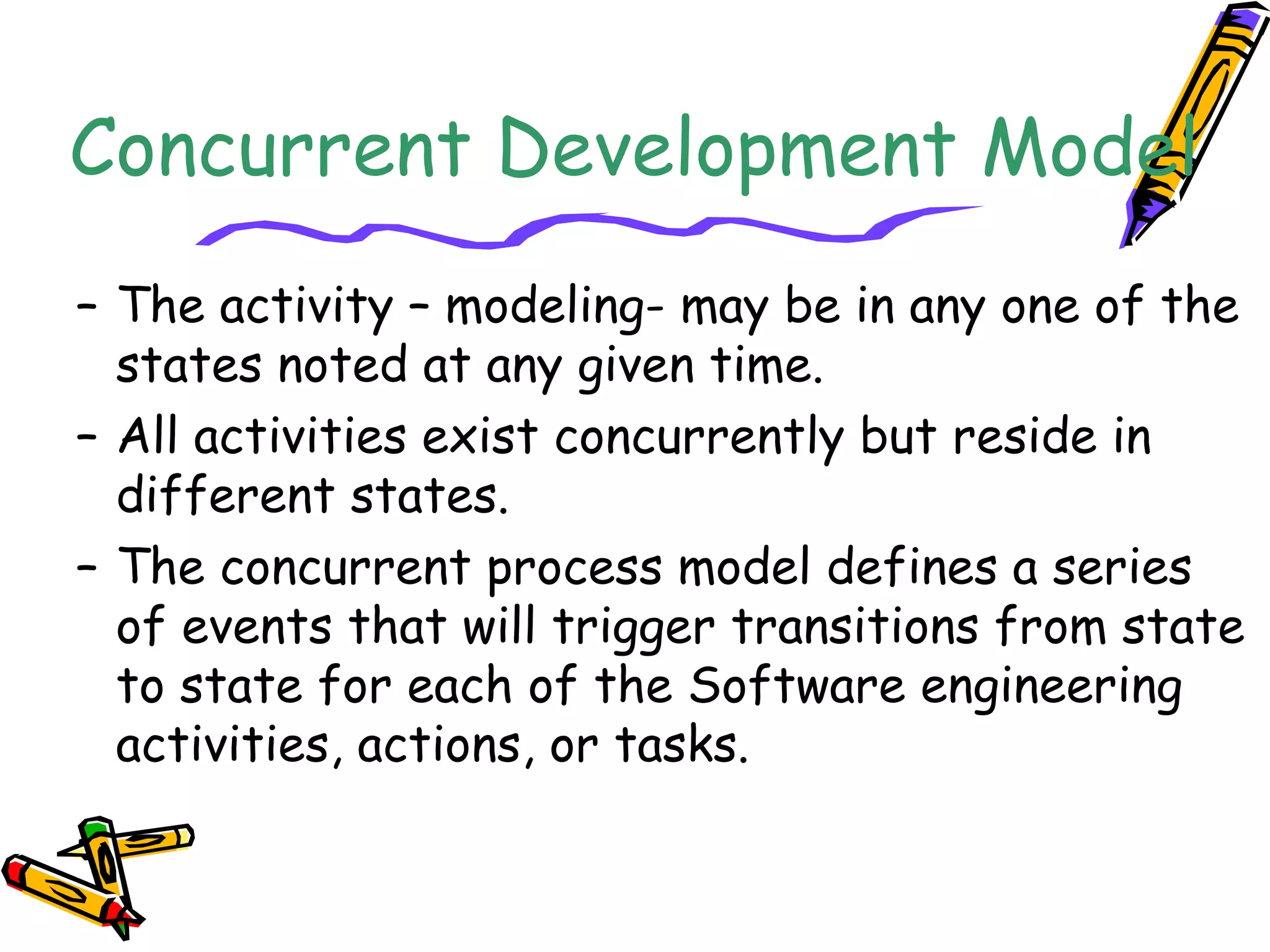 Concurrent Development Model

– The activity – modeling- may be in any one of the states noted at any given time.

– All activities exist concurrently but reside in different states.

– The concurrent process model defines a series of events that will trigger transitions from state to state for each of the Software engineering activities, actions, or tasks.